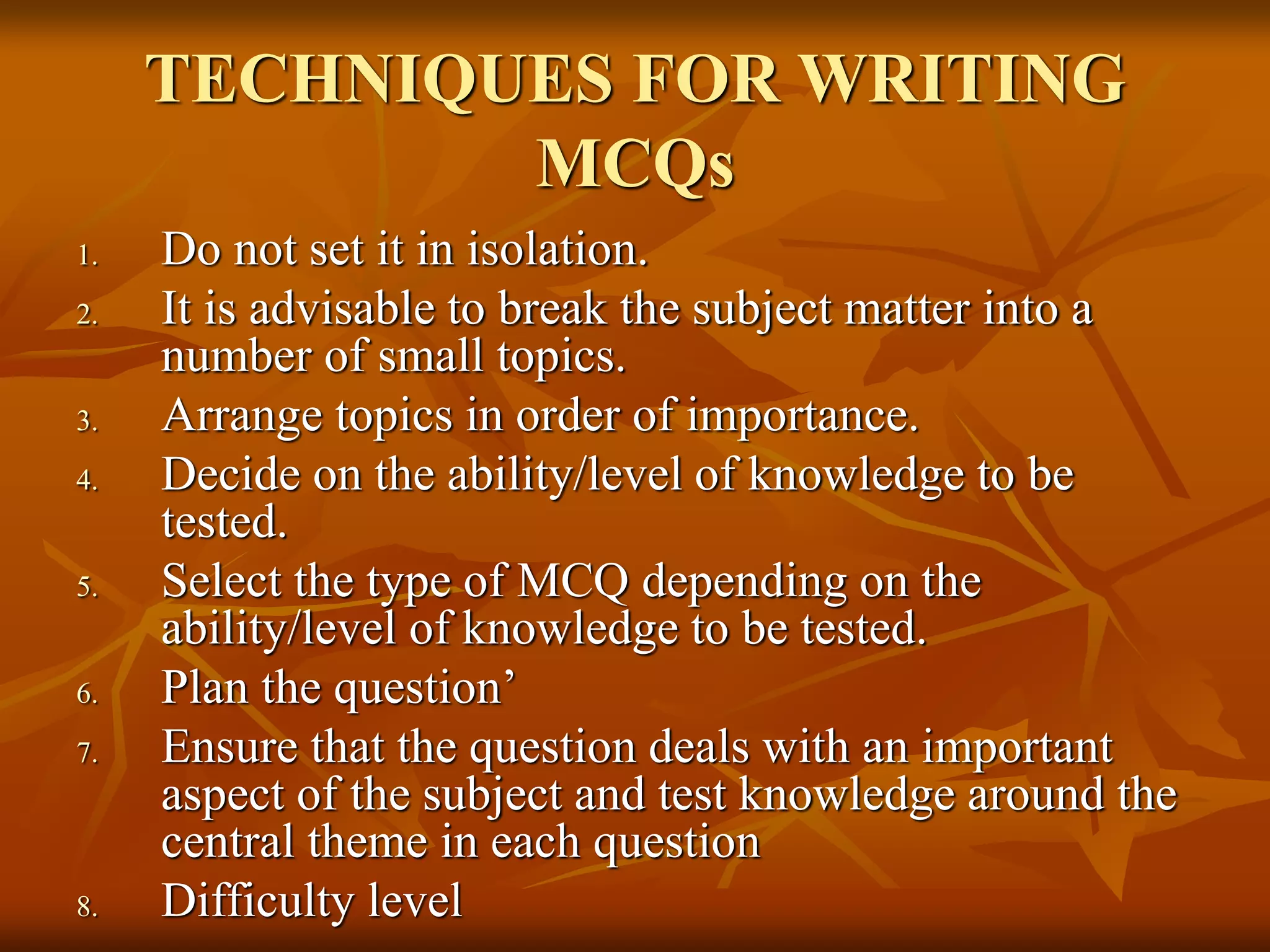 TECHNIQUES FOR WRITING MCQs

1. Do not set it in isolation.
2. It is advisable to break the subject matter into a number of small topics.
3. Arrange topics in order of importance.
4. Decide on the ability/level of knowledge to be tested.
5. Select the type of MCQ depending on the ability/level of knowledge to be tested.
6. Plan the question’
7. Ensure that the question deals with an important aspect of the subject and test knowledge around the central theme in each question
8. Difficulty level